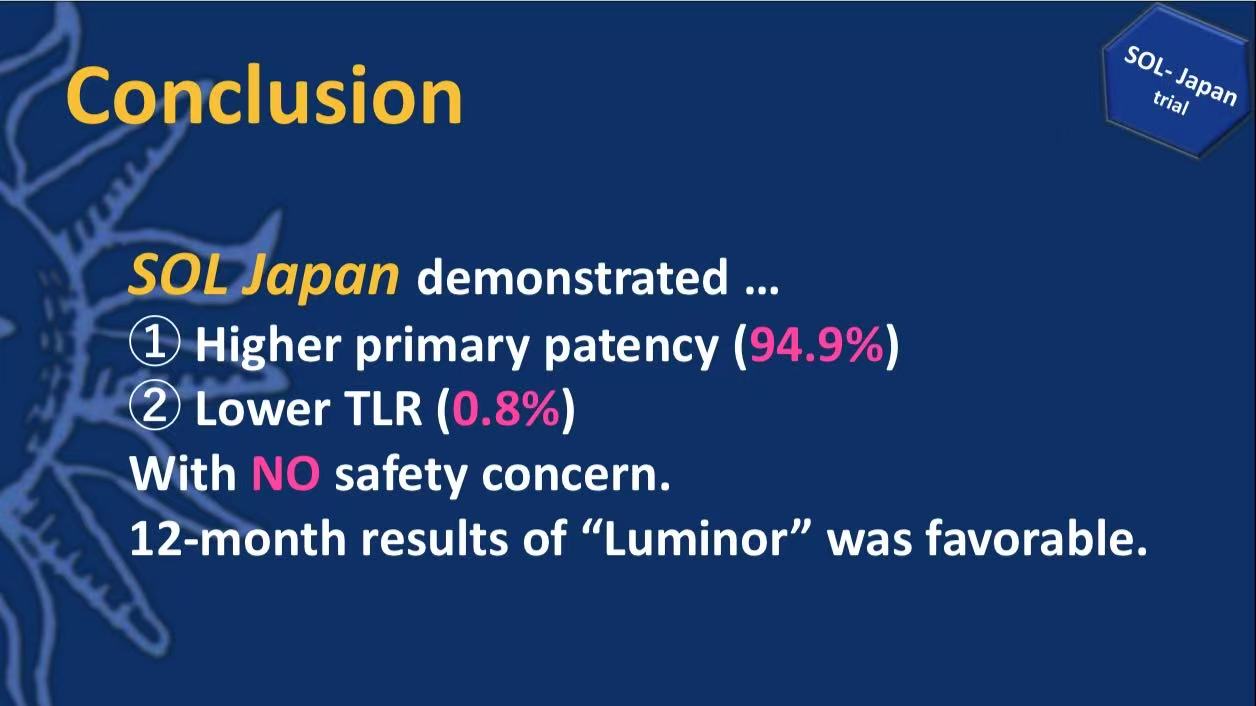 Conclusion

SOL- Japan trial

SOL Japan demonstrated …
① Higher primary patency (94.9%)
② Lower TLR (0.8%)
With NO safety concern.
12-month results of “Luminor” was favorable.